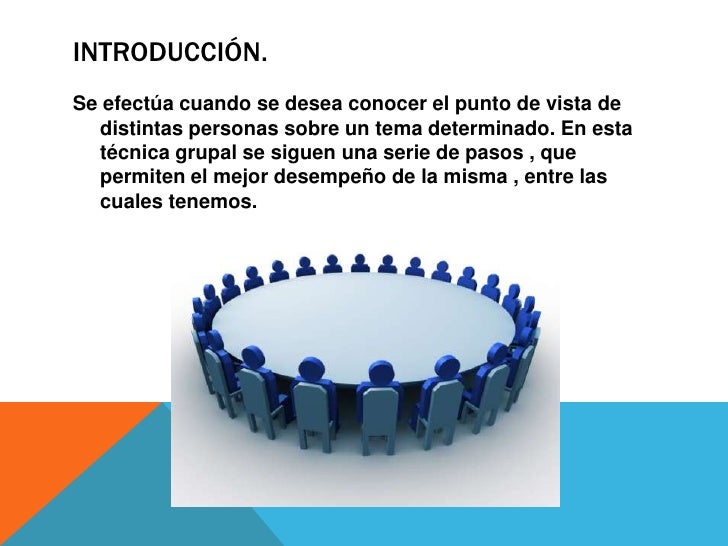 INTRODUCCIÓN.

Se efectúa cuando se desea conocer el punto de vista de distintas personas sobre un tema determinado. En esta técnica grupal se siguen una serie de pasos , que permiten el mejor desempeño de la misma , entre las cuales tenemos.